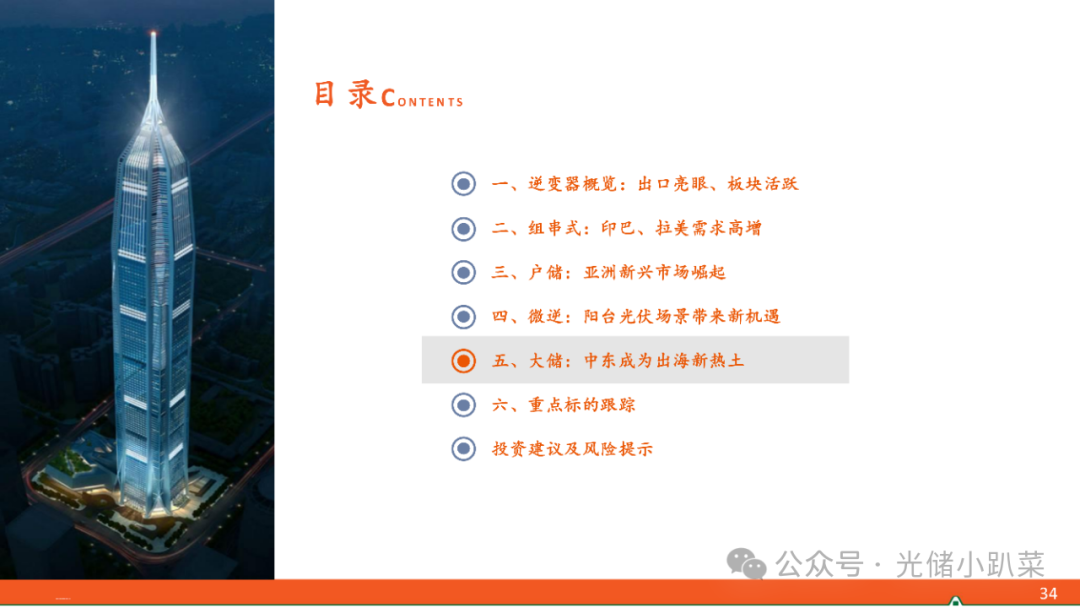 目录CONTENTS

一、逆变器概览：出口亮眼、板块活跃
二、组串式：印巴、拉美需求高增
三、户储：亚洲新兴市场崛起
四、微逆：阳台光伏场景带来新机遇
五、大储：中东成为出海新热土
六、重点标的跟踪
投资建议及风险提示

公众号 · 光储小趴菜

34